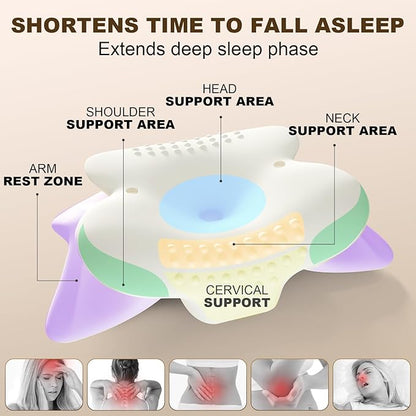 SHORTENS TIME TO FALL ASLEEP
Extends deep sleep phase

HEAD
SUPPORT AREA

SHOULDER
SUPPORT AREA

NECK
SUPPORT AREA

ARM
REST ZONE

CERVICAL
SUPPORT